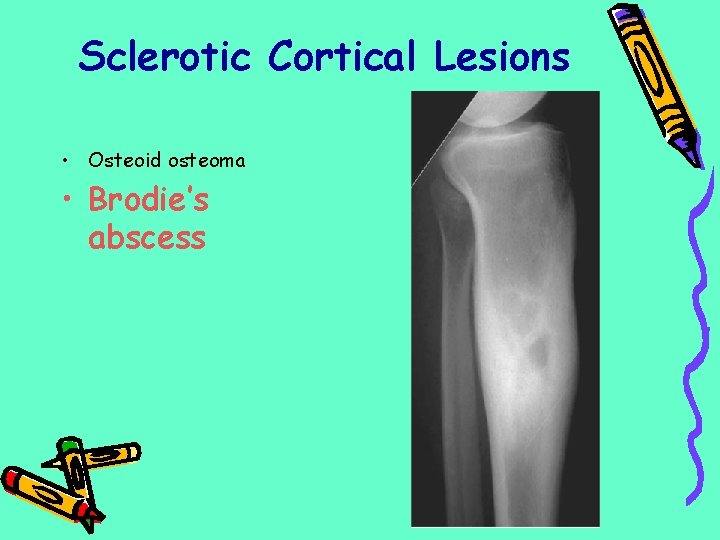 Sclerotic Cortical Lesions

• Osteoid osteoma

• Brodie's abscess